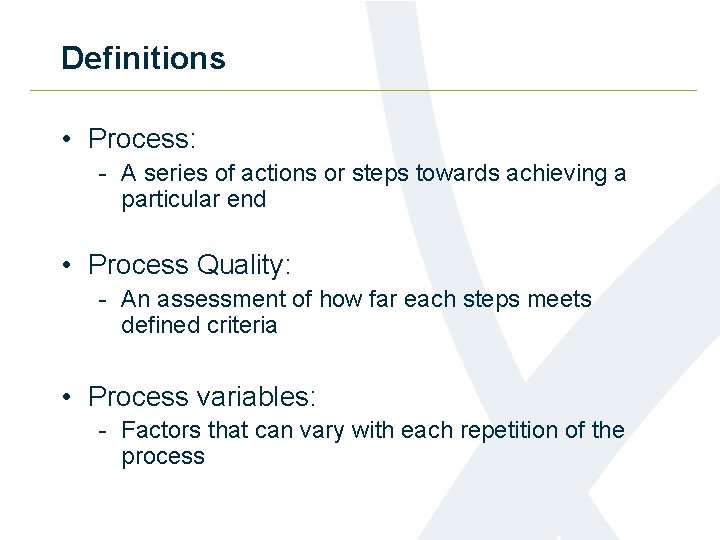 Definitions

• Process:
  - A series of actions or steps towards achieving a particular end

• Process Quality:
  - An assessment of how far each steps meets defined criteria

• Process variables:
  - Factors that can vary with each repetition of the process